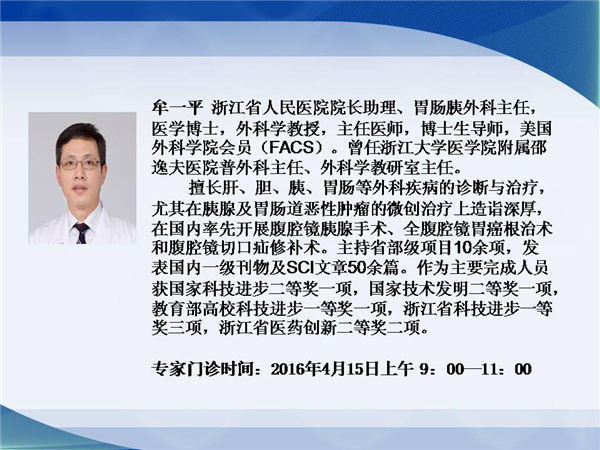 牟一平 浙江省人民医院院长助理、胃肠胰外科主任，医学博士，外科学教授，主任医师，博士生导师，美国外科学院会员（FACS）。曾任浙江大学医学院附属邵逸夫医院普外科主任、外科学教研室主任。

擅长肝、胆、胰、胃肠等外科疾病的诊断与治疗，尤其在胰腺及胃肠道恶性肿瘤的微创治疗上造诣深厚，在国内率先开展腹腔镜胰腺手术、全腹腔镜胃癌根治术和腹腔镜切口疝修补术。主持省部级项目10余项，发表国内一级刊物及SCI文章50余篇。作为主要完成人员获国家科技进步二等奖一项，国家技术发明二等奖一项，教育部高校科技进步一等奖一项，浙江省科技进步一等奖三项，浙江省医药创新二等奖二项。

专家门诊时间：2016年4月15日上午 9：00—11：00